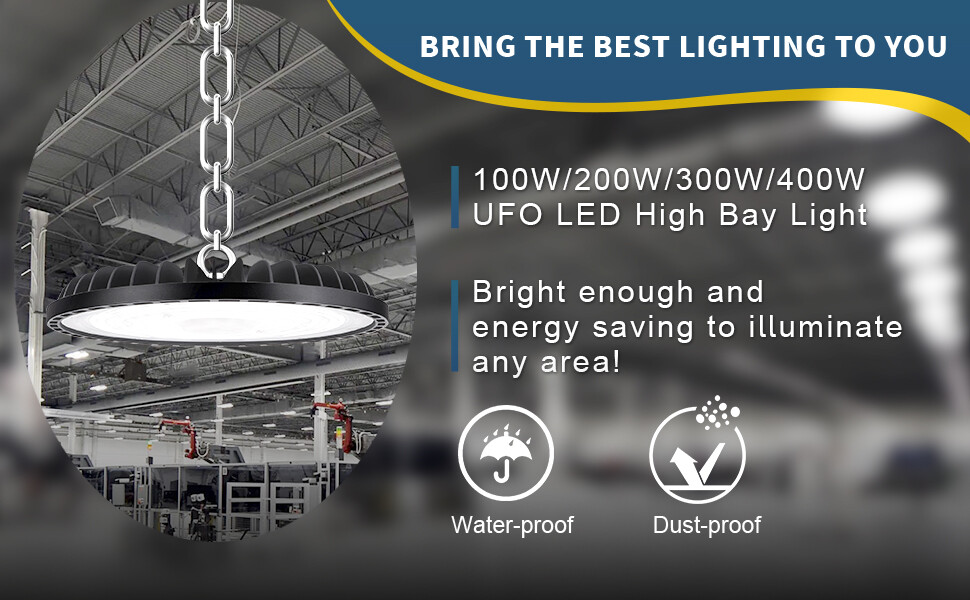 BRING THE BEST LIGHTING TO YOU

100W/200W/300W/400W
UFO LED High Bay Light

Bright enough and energy saving to illuminate any area!

Water-proof

Dust-proof